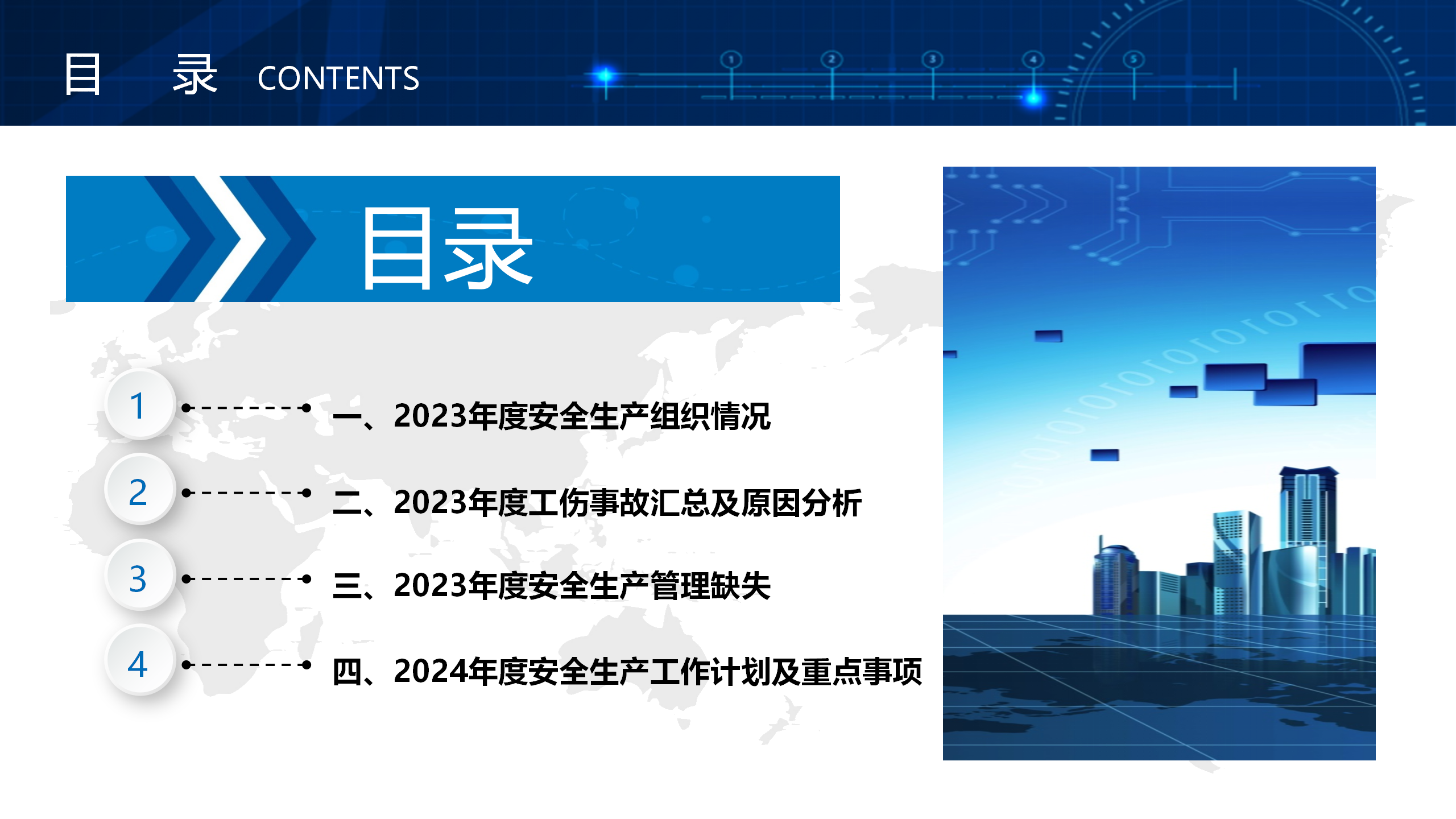 目 录 CONTENTS

1 2 3 4 5

目录

1 一、2023年度安全生产组织情况

2 二、2023年度工伤事故汇总及原因分析

3 三、2023年度安全生产管理缺失

4 四、2024年度安全生产工作计划及重点事项